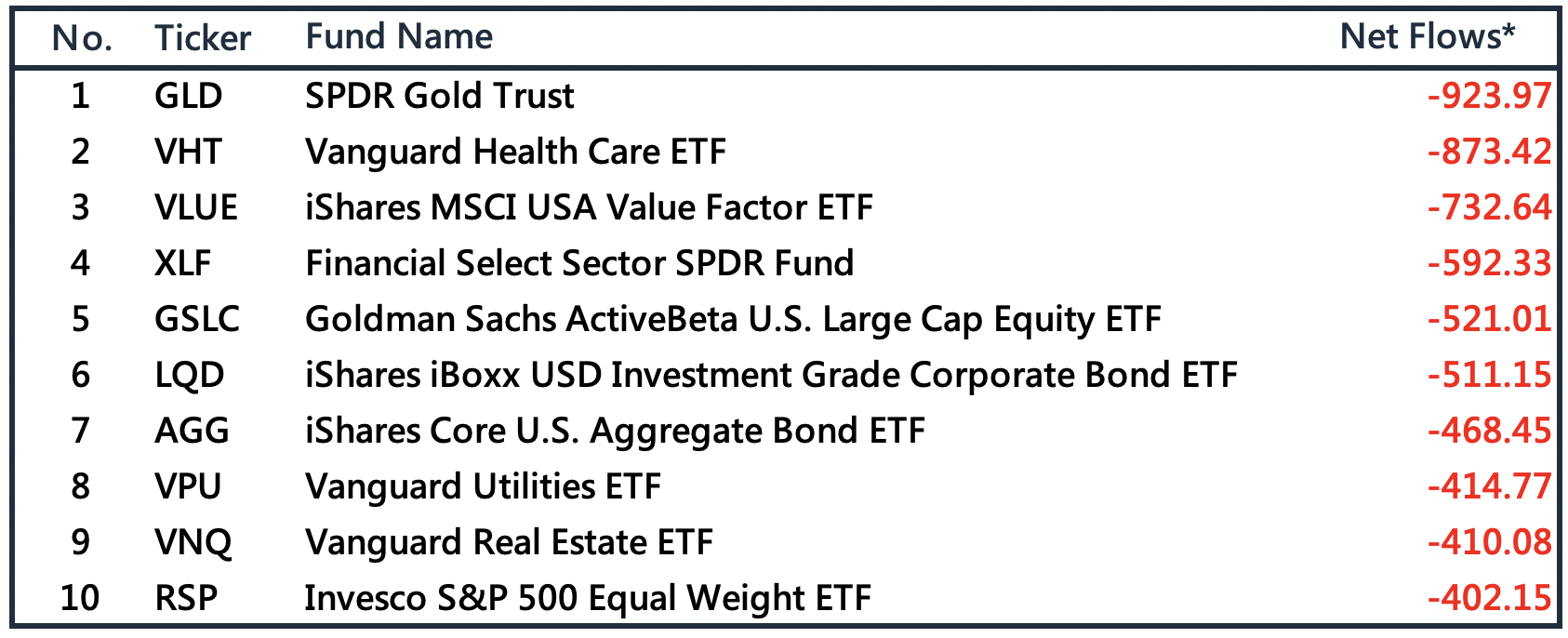 | No. | Ticker | Fund Name | Net Flows* |
|---|---|---|---|
| 1 | GLD | SPDR Gold Trust | -923.97 |
| 2 | VHT | Vanguard Health Care ETF | -873.42 |
| 3 | VLUE | iShares MSCI USA Value Factor ETF | -732.64 |
| 4 | XLF | Financial Select Sector SPDR Fund | -592.33 |
| 5 | GSLC | Goldman Sachs ActiveBeta U.S. Large Cap Equity ETF | -521.01 |
| 6 | LQD | iShares iBoxx USD Investment Grade Corporate Bond ETF | -511.15 |
| 7 | AGG | iShares Core U.S. Aggregate Bond ETF | -468.45 |
| 8 | VPU | Vanguard Utilities ETF | -414.77 |
| 9 | VNQ | Vanguard Real Estate ETF | -410.08 |
| 10 | RSP | Invesco S&P 500 Equal Weight ETF | -402.15 |